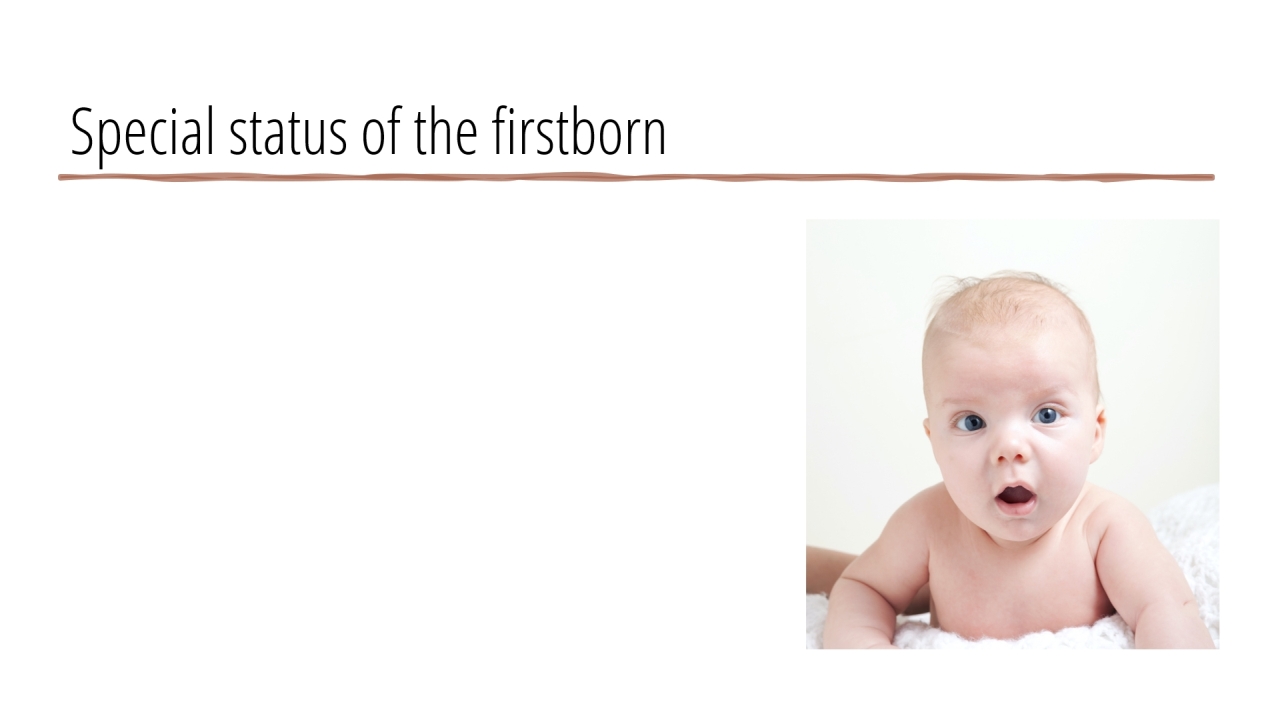 Special status of the firstborn